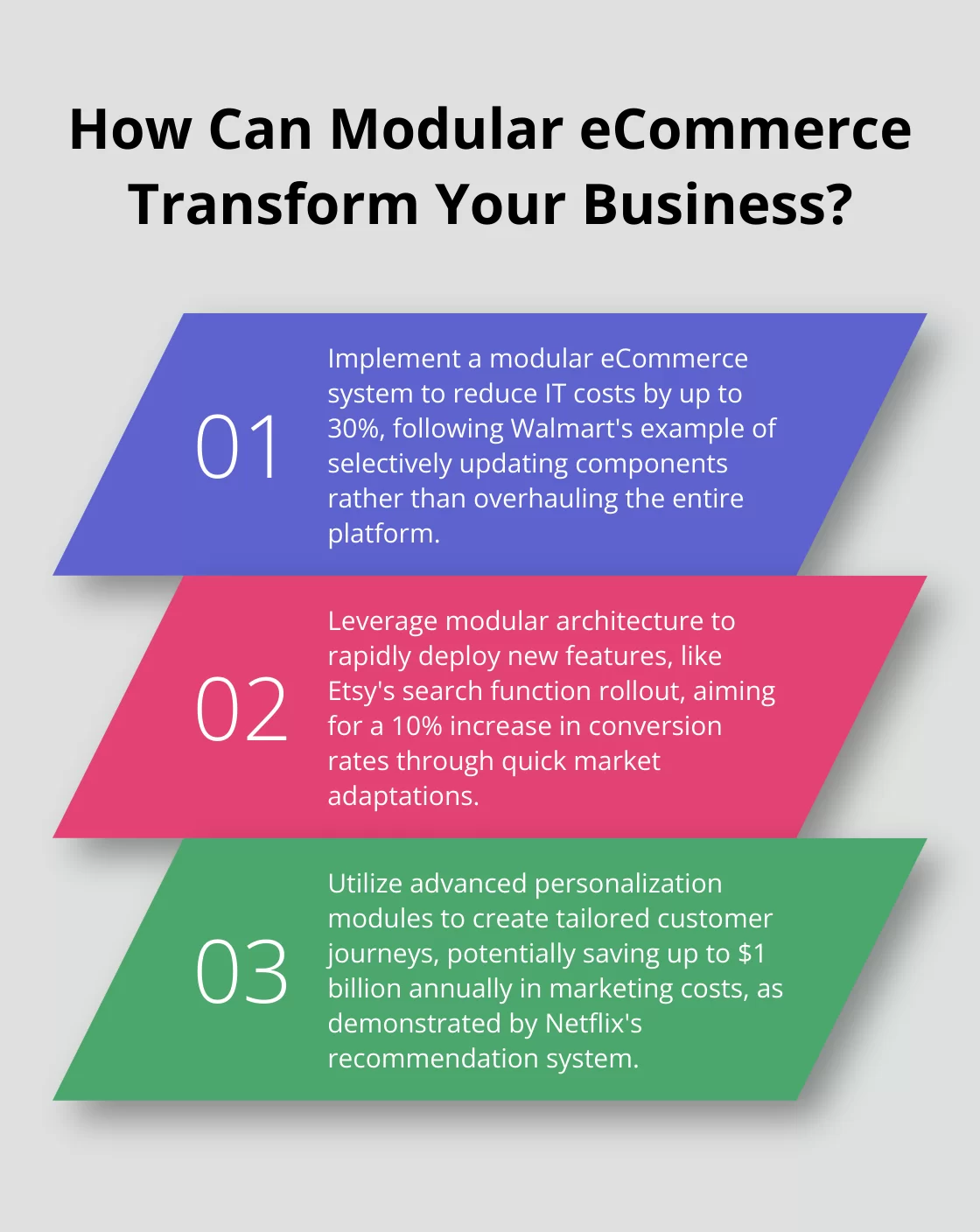 How Can Modular eCommerce Transform Your Business?

01

Implement a modular eCommerce system to reduce IT costs by up to 30%, following Walmart's example of selectively updating components rather than overhauling the entire platform.

02

Leverage modular architecture to rapidly deploy new features, like Etsy's search function rollout, aiming for a 10% increase in conversion rates through quick market adaptations.

03

Utilize advanced personalization modules to create tailored customer journeys, potentially saving up to \$1 billion annually in marketing costs, as demonstrated by Netflix's recommendation system.